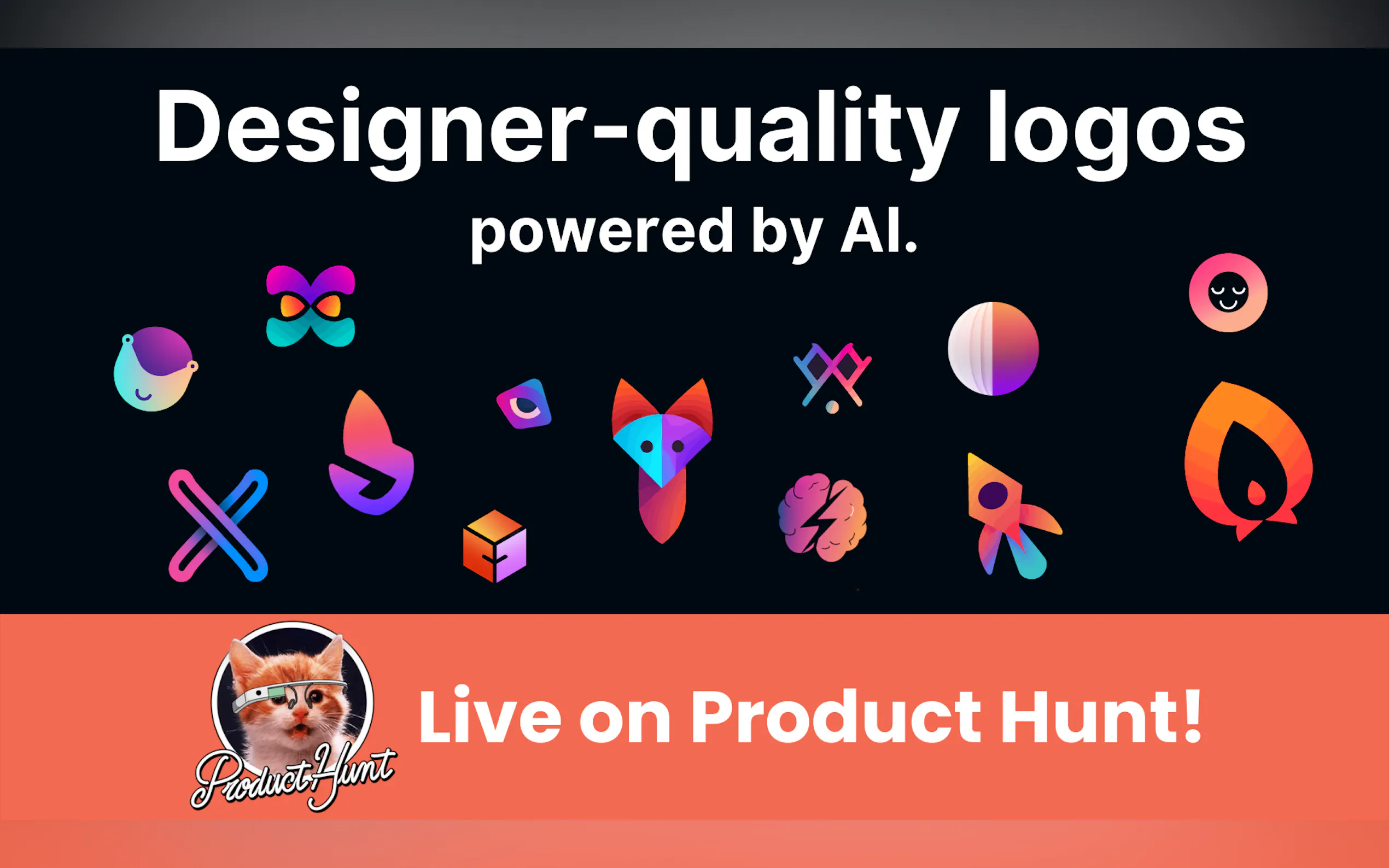 Designer-quality logos
powered by AI.

Product Hunt

Live on Product Hunt!